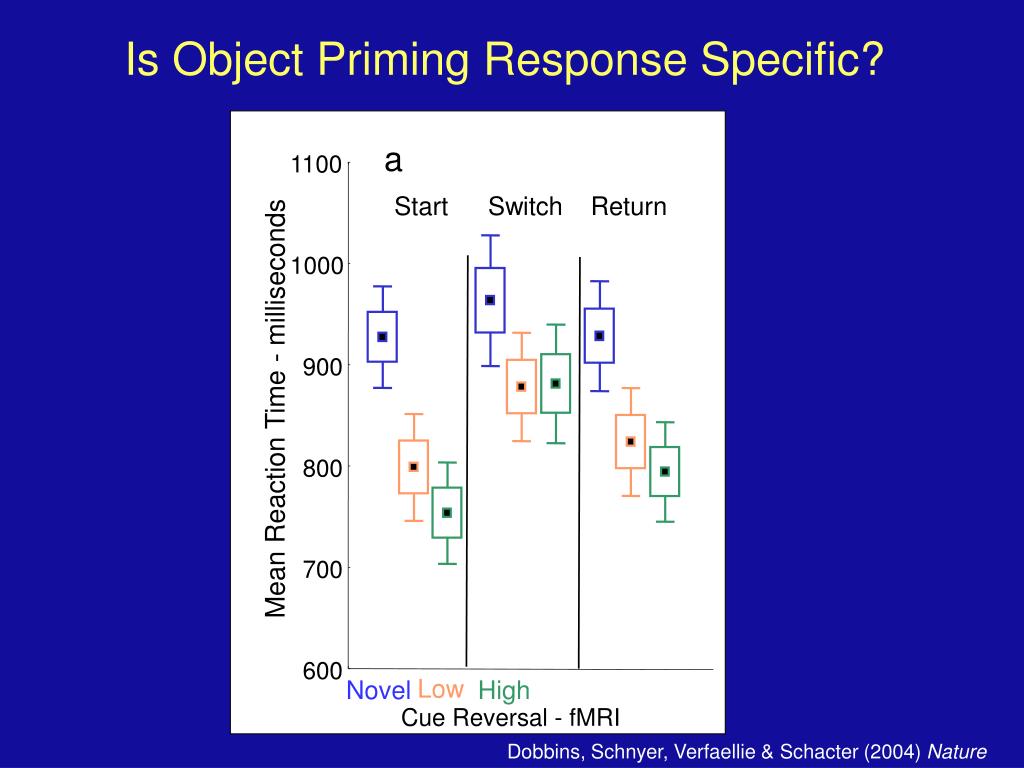 Is Object Priming Response Specific?

a

Start Switch Return

Mean Reaction Time - milliseconds

1100
1000
900
800
700
600

Novel Low High
Cue Reversal - fMRI

Dobbins, Schnyer, Verfaellie & Schacter (2004) Nature